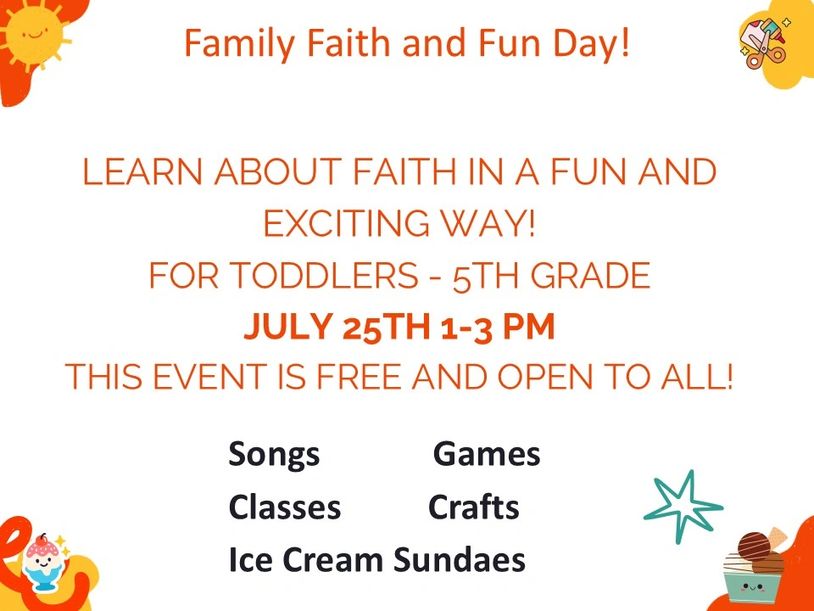 Family Faith and Fun Day!

LEARN ABOUT FAITH IN A FUN AND EXCITING WAY!
FOR TODDLERS - 5TH GRADE
JULY 25TH 1-3 PM
THIS EVENT IS FREE AND OPEN TO ALL!

Songs Games
Classes Crafts
Ice Cream Sundaes